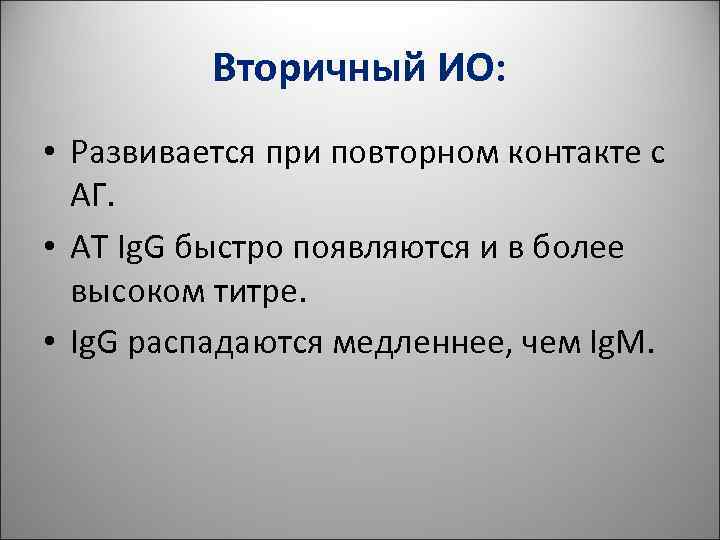 Вторичный ИО:

• Развивается при повторном контакте с АГ.

• АТ IgG быстро появляются и в более высоком титре.

• IgG распадаются медленнее, чем IgM.